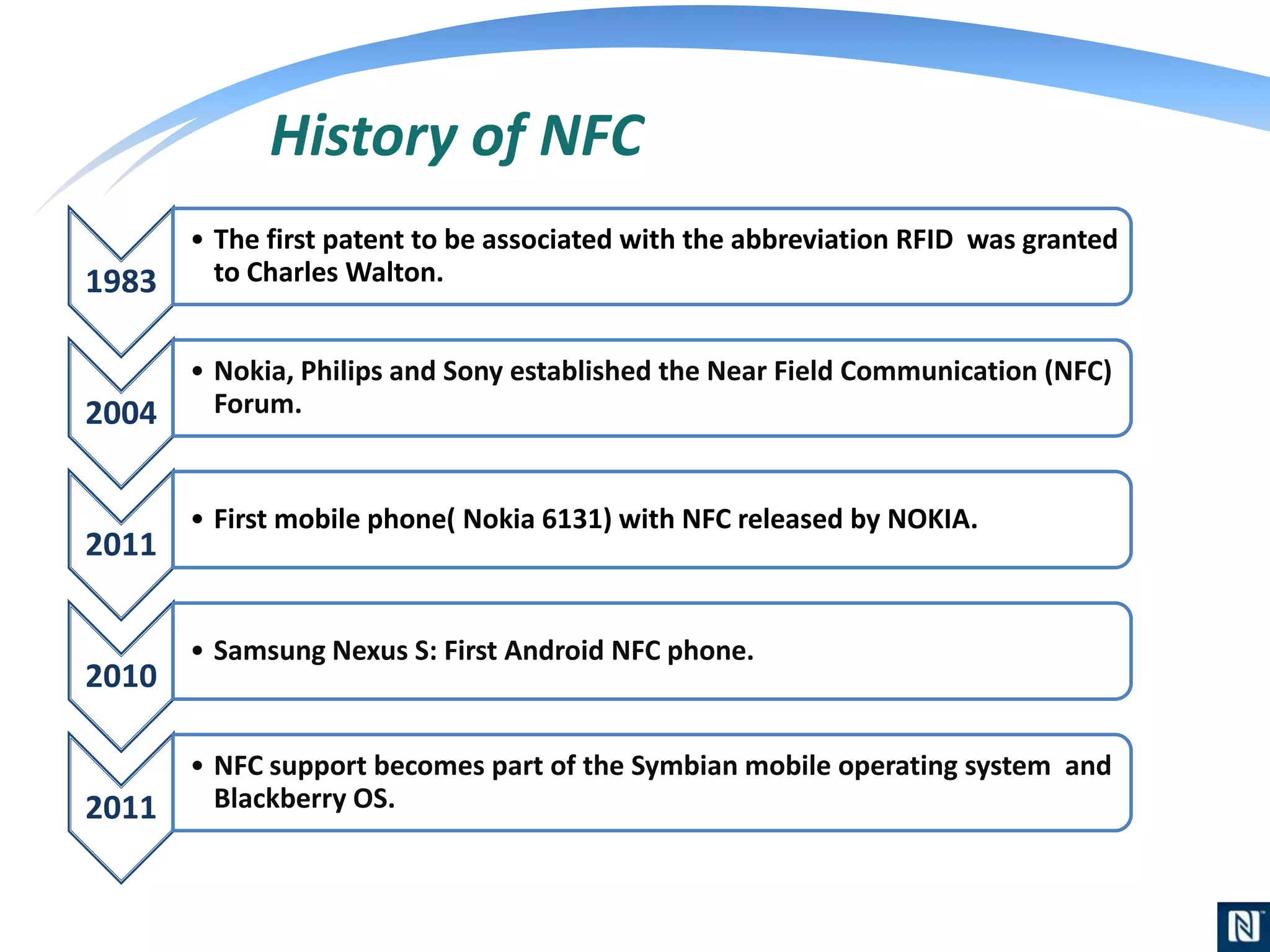 History of NFC

1983

• The first patent to be associated with the abbreviation RFID was granted to Charles Walton.

2004

• Nokia, Philips and Sony established the Near Field Communication (NFC) Forum.

2011

• First mobile phone( Nokia 6131) with NFC released by NOKIA.

2010

• Samsung Nexus S: First Android NFC phone.

2011

• NFC support becomes part of the Symbian mobile operating system and Blackberry OS.